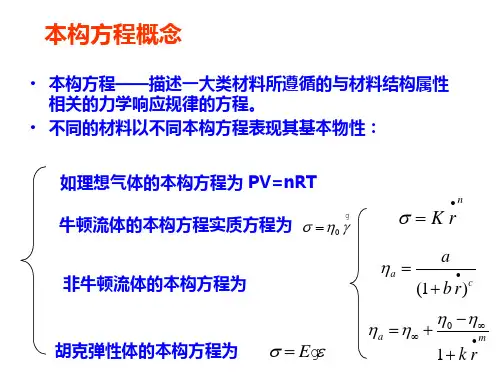 本构方程概念

• 本构方程——描述一大类材料所遵循的与材料结构属性相关的力学响应规律的方程。
• 不同的材料以不同本构方程表现其基本物性：

如理想气体的本构方程为 PV=nRT

牛顿流体的本构方程实质方程为 $\sigma = \eta_0 \overset{g}{\gamma}$

非牛顿流体的本构方程为

$\sigma = K \dot{r}^n$

$\eta_a = \frac{a}{(1+b\dot{r})^c}$

$\eta_a = \eta_\infty + \frac{\eta_0 - \eta_\infty}{1+k\dot{r}^m}$

胡克弹性体的本构方程为 $\sigma = E g \varepsilon$